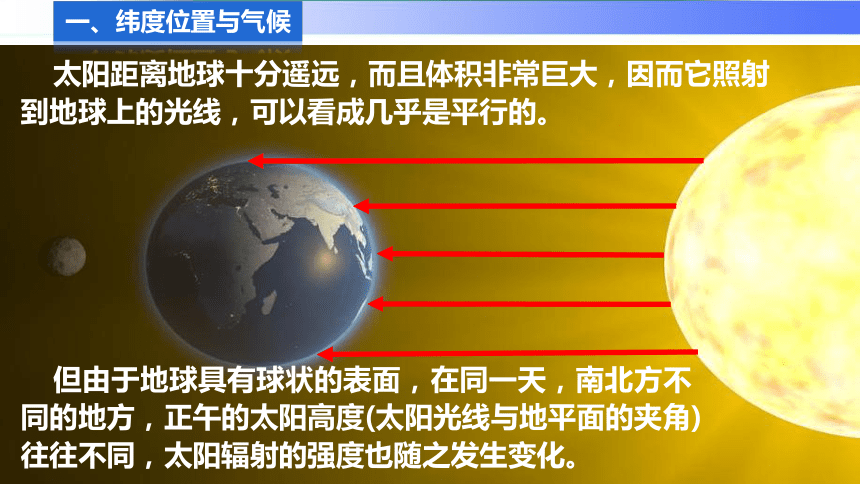 一、纬度位置与气候

太阳距离地球十分遥远，而且体积非常巨大，因而它照射到地球上的光线，可以看成几乎是平行的。

但由于地球具有球状的表面，在同一天，南北方不同的地方，正午的太阳高度(太阳光线与地平面的夹角)往往不同，太阳辐射的强度也随之发生变化。